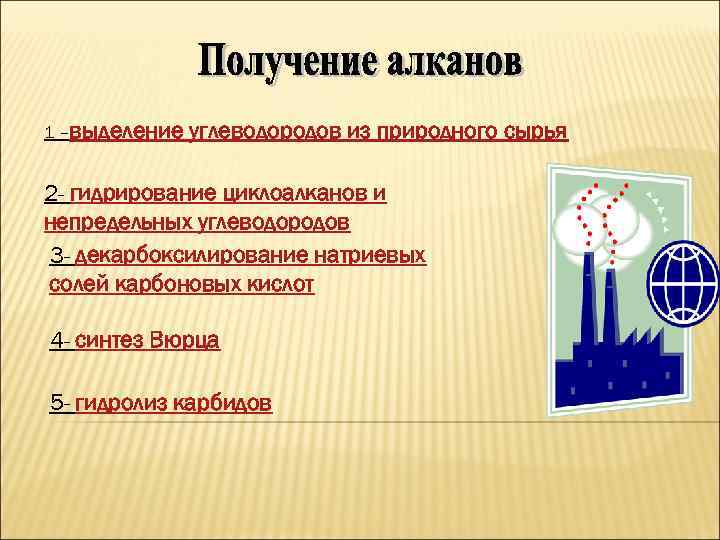 Получение алканов

1 -выделение углеводородов из природного сырья

2- гидрирование циклоалканов и непредельных углеводородов

3- декарбоксилирование натриевых солей карбоновых кислот

4- синтез Вюрца

5- гидролиз карбидов